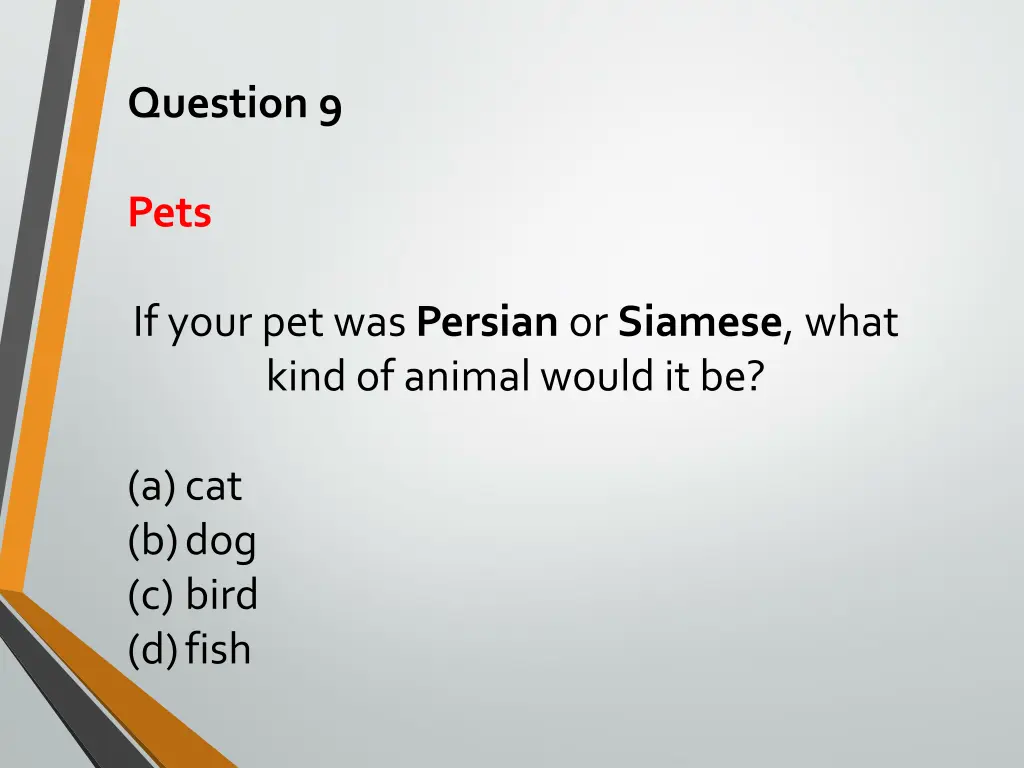 Question 9

Pets

If your pet was Persian or Siamese, what kind of animal would it be?

(a) cat
(b) dog
(c) bird
(d) fish